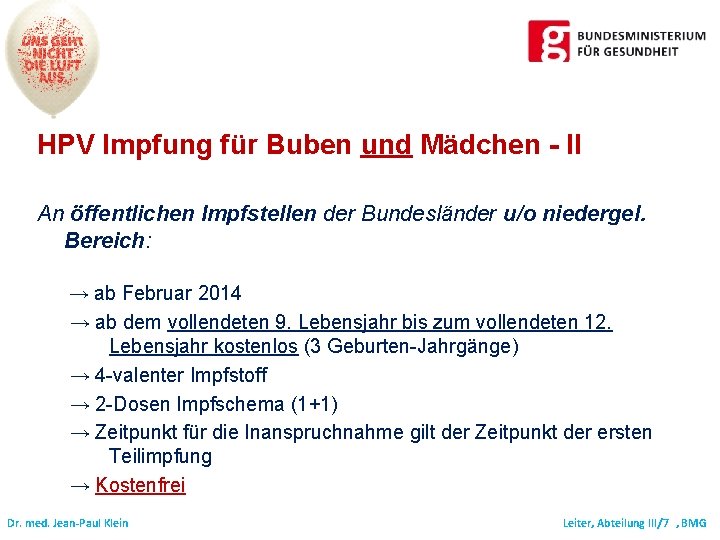 UNS GEHT NICHT DIE LUFT AUS.

BUNDESMINISTERIUM FÜR GESUNDHEIT

HPV Impfung für Buben und Mädchen - II

An öffentlichen Impfstellen der Bundesländer u/o niedergel. Bereich:

→ ab Februar 2014
→ ab dem vollendeten 9. Lebensjahr bis zum vollendeten 12. Lebensjahr kostenlos (3 Geburten-Jahrgänge)
→ 4-valenter Impfstoff
→ 2-Dosen Impfschema (1+1)
→ Zeitpunkt für die Inanspruchnahme gilt der Zeitpunkt der ersten Teilimpfung
→ Kostenfrei

Dr. med. Jean-Paul Klein

Leiter, Abteilung III/7 , BMG